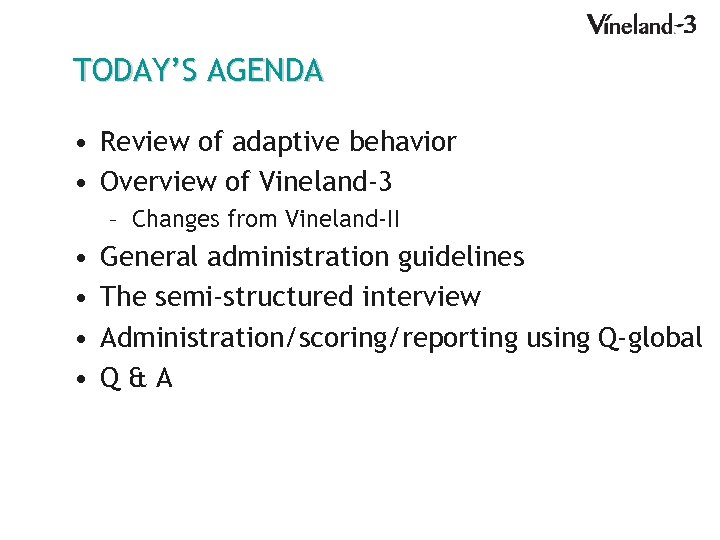 Vineland-3

TODAY'S AGENDA

• Review of adaptive behavior
• Overview of Vineland-3
  – Changes from Vineland-II
• General administration guidelines
• The semi-structured interview
• Administration/scoring/reporting using Q-global
• Q & A